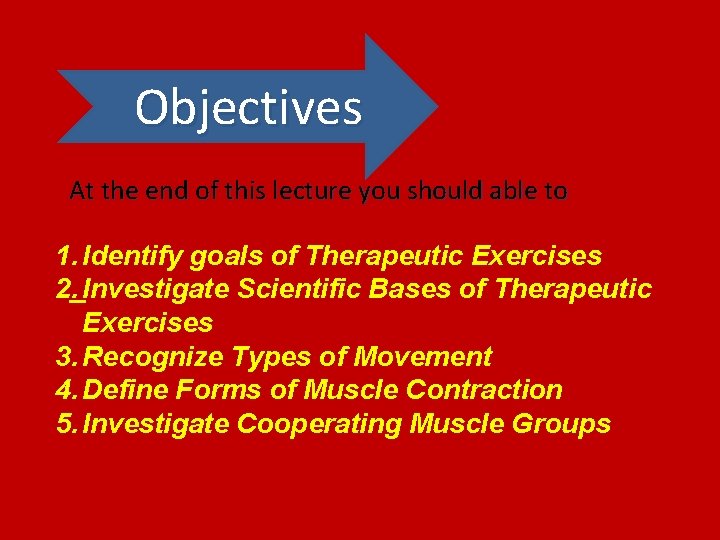 Objectives

At the end of this lecture you should able to

1. Identify goals of Therapeutic Exercises
2. Investigate Scientific Bases of Therapeutic Exercises
3. Recognize Types of Movement
4. Define Forms of Muscle Contraction
5. Investigate Cooperating Muscle Groups